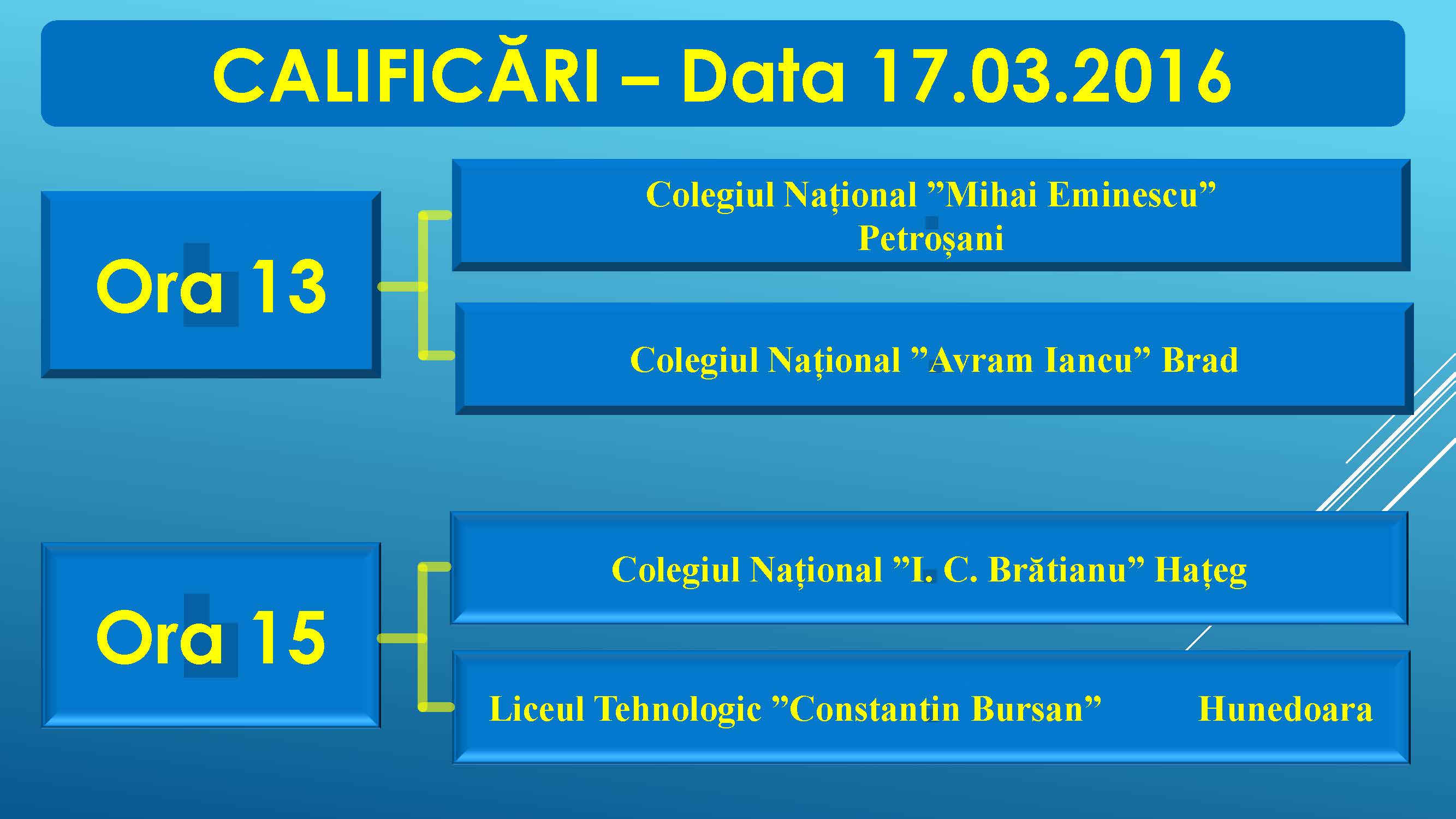 CALIFICĂRI – Data 17.03.2016

Ora 13

Colegiul Național ”Mihai Eminescu” Petroșani

Colegiul Național ”Avram Iancu” Brad

Ora 15

Colegiul Național ”I. C. Brătianu” Hațeg

Liceul Tehnologic ”Constantin Bursan” Hunedoara